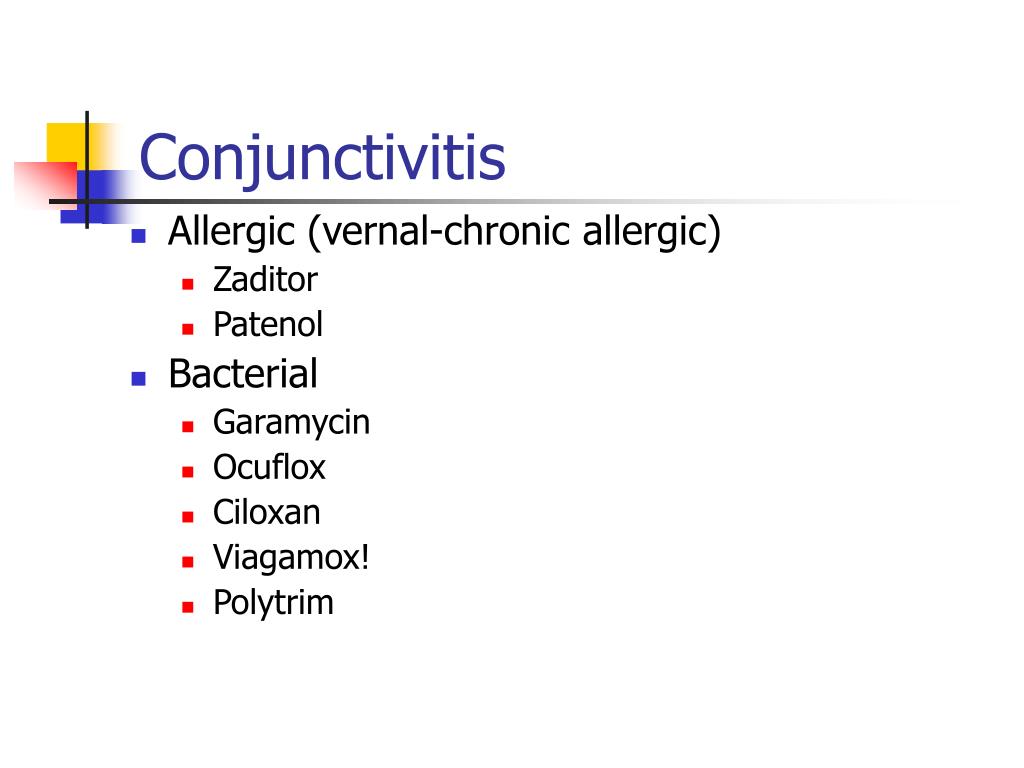 Conjunctivitis

- Allergic (vernal-chronic allergic)
  - Zaditor
  - Patenol
- Bacterial
  - Garamycin
  - Ocuflox
  - Ciloxan
  - Viagamox!
  - Polytrim